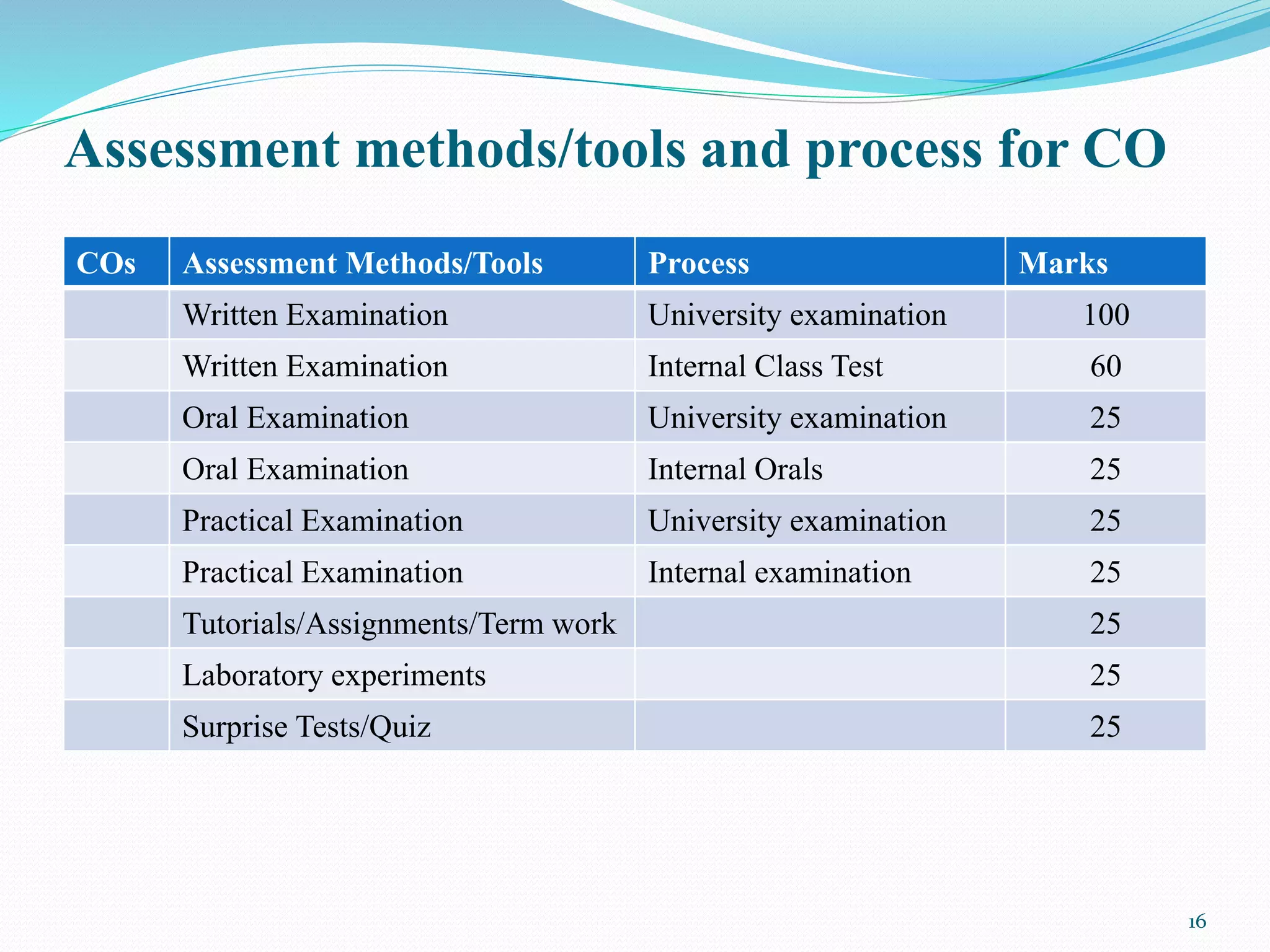 Assessment methods/tools and process for CO

| COs | Assessment Methods/Tools | Process | Marks |
|---|---|---|---|
| | Written Examination | University examination | 100 |
| | Written Examination | Internal Class Test | 60 |
| | Oral Examination | University examination | 25 |
| | Oral Examination | Internal Orals | 25 |
| | Practical Examination | University examination | 25 |
| | Practical Examination | Internal examination | 25 |
| | Tutorials/Assignments/Term work | | 25 |
| | Laboratory experiments | | 25 |
| | Surprise Tests/Quiz | | 25 |

16